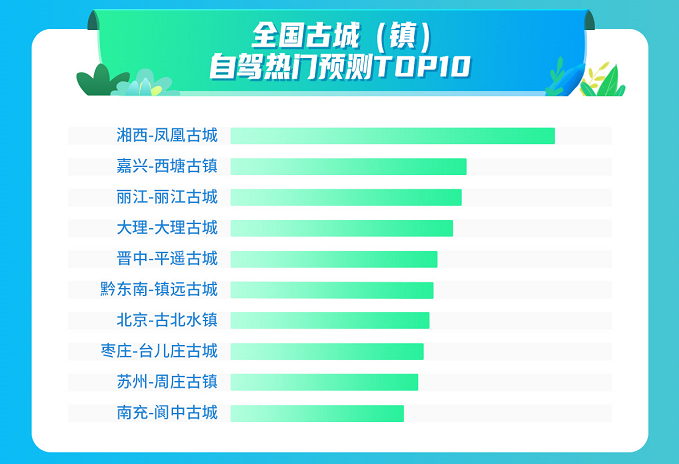 全国古城（镇）
自驾热门预测TOP10

湘西-凤凰古城
嘉兴-西塘古镇
丽江-丽江古城
大理-大理古城
晋中-平遥古城
黔东南-镇远古城
北京-古北水镇
枣庄-台儿庄古城
苏州-周庄古镇
南充-阆中古城